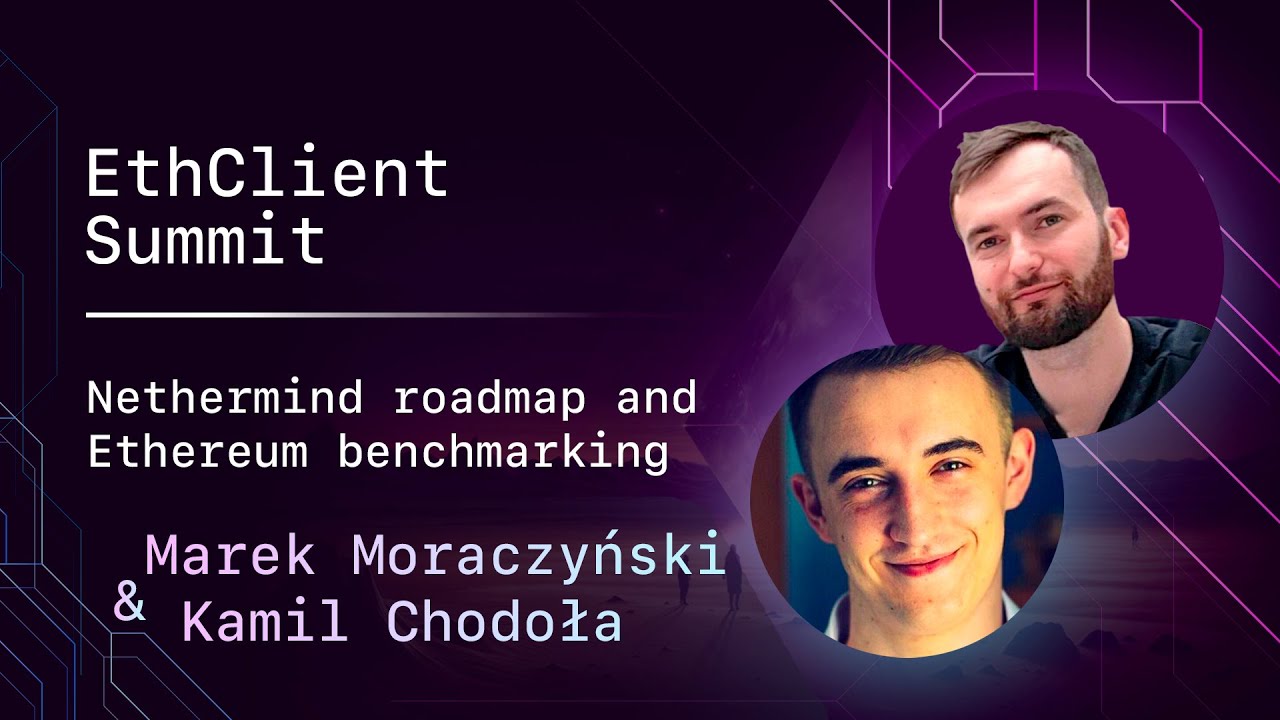 EthClient Summit

Nethermind roadmap and Ethereum benchmarking

Marek Moraczyński
& Kamil Chodoła